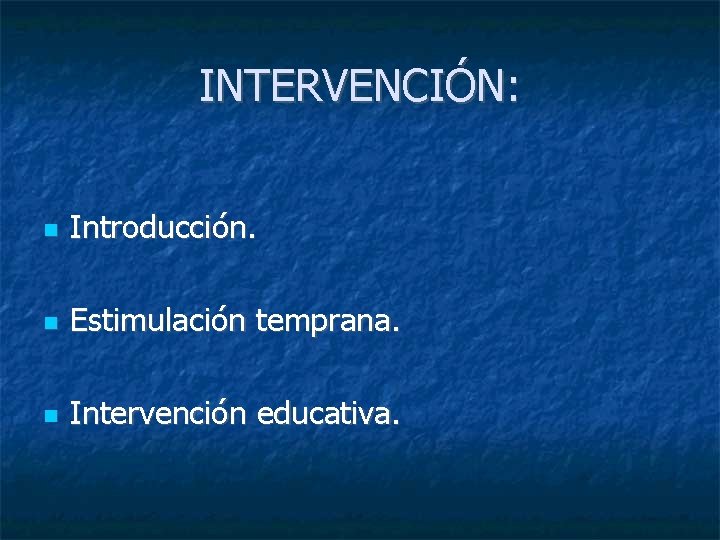 INTERVENCIÓN:

- Introducción.
- Estimulación temprana.
- Intervención educativa.